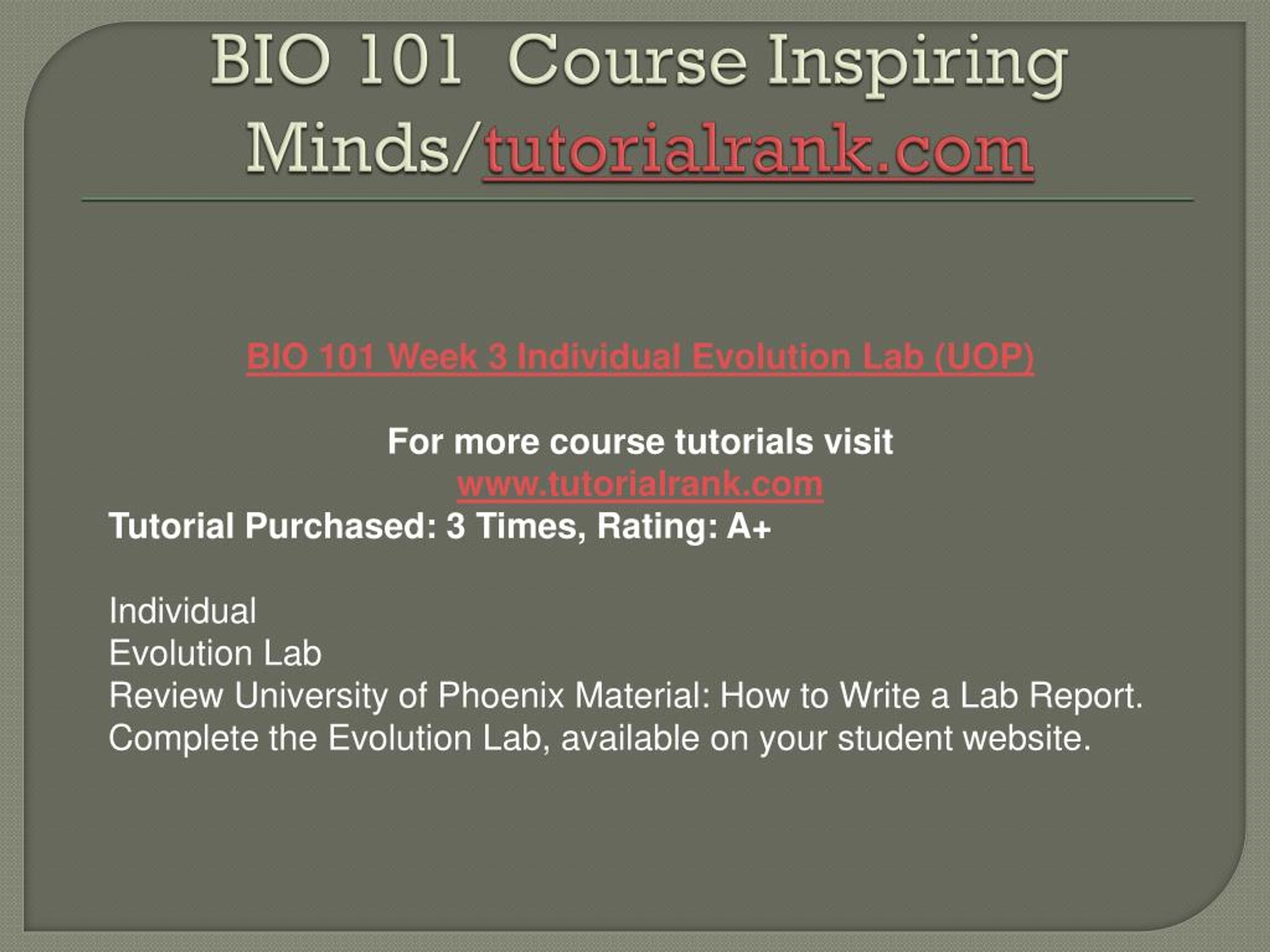 BIO 101 Course Inspiring Minds/tutorialrank.com

BIO 101 Week 3 Individual Evolution Lab (UOP)

For more course tutorials visit
www.tutorialrank.com
Tutorial Purchased: 3 Times, Rating: A+

Individual
Evolution Lab
Review University of Phoenix Material: How to Write a Lab Report.
Complete the Evolution Lab, available on your student website.